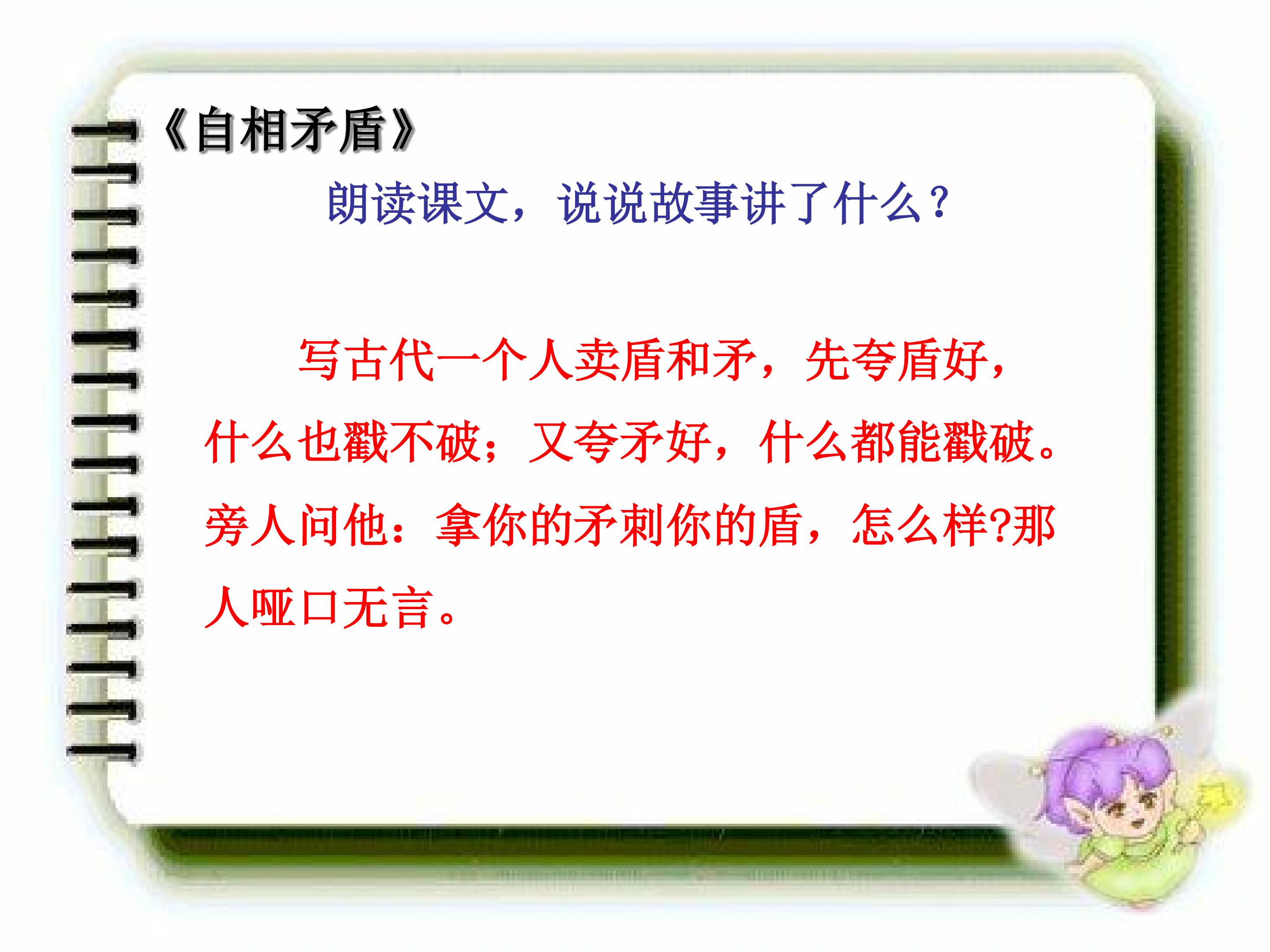 《自相矛盾》

朗读课文，说说故事讲了什么？

写古代一个人卖盾和矛，先夸盾好，什么也戳不破；又夸矛好，什么都能戳破。旁人问他：拿你的矛刺你的盾，怎么样?那人哑口无言。